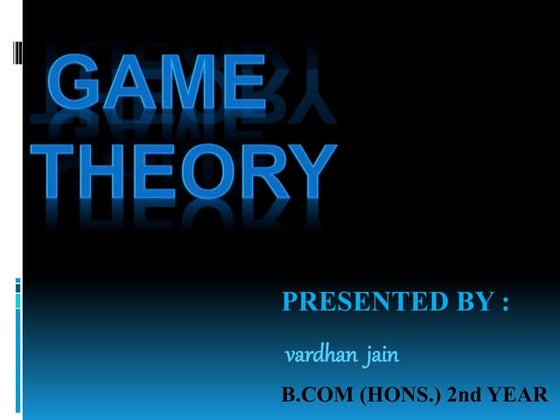 GAME THEORY

PRESENTED BY :

vardhan jain

B.COM (HONS.) 2nd YEAR